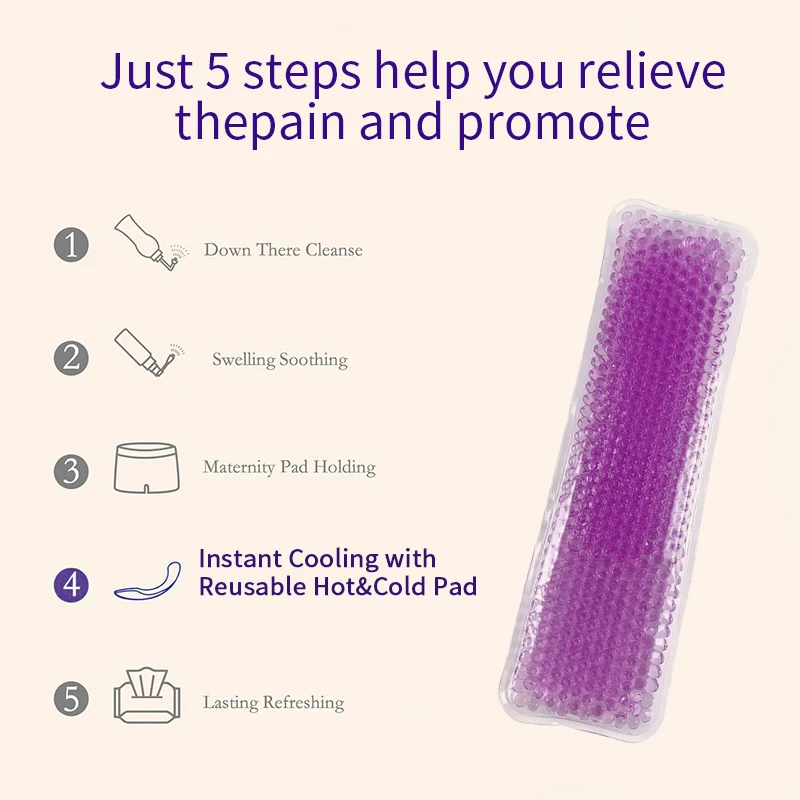 Just 5 steps help you relieve thepain and promote

1 Down There Cleanse

2 Swelling Soothing

3 Maternity Pad Holding

4 Instant Cooling with Reusable Hot&Cold Pad

5 Lasting Refreshing